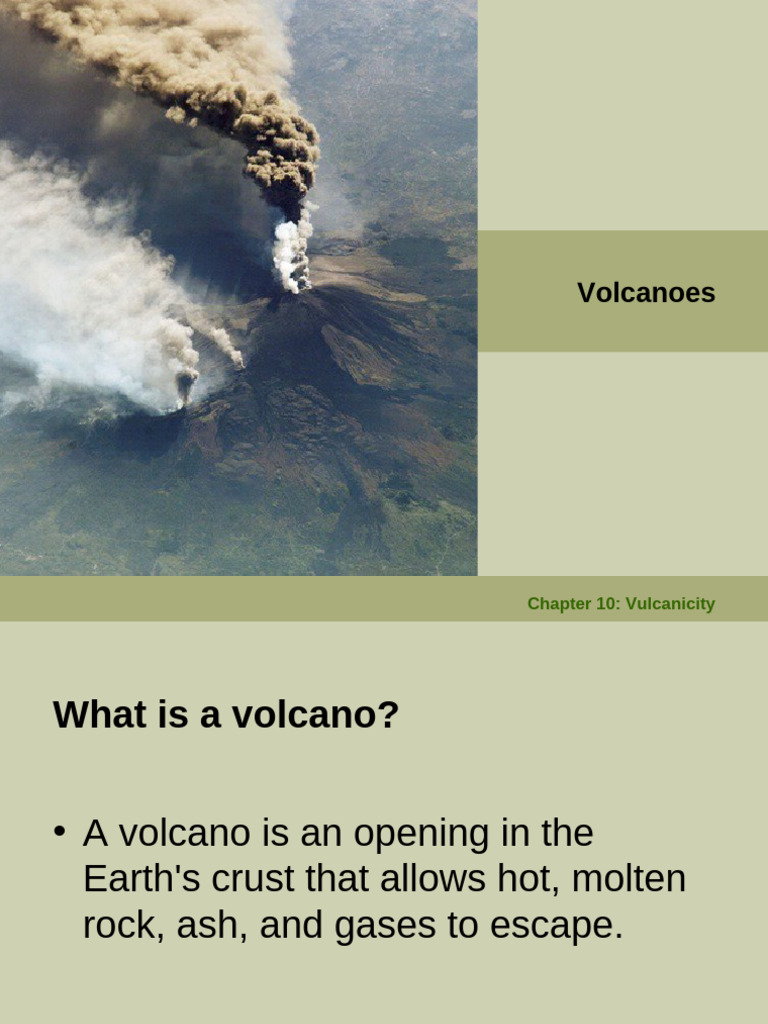 Volcanoes

Chapter 10: Vulcanicity

What is a volcano?

• A volcano is an opening in the Earth's crust that allows hot, molten rock, ash, and gases to escape.